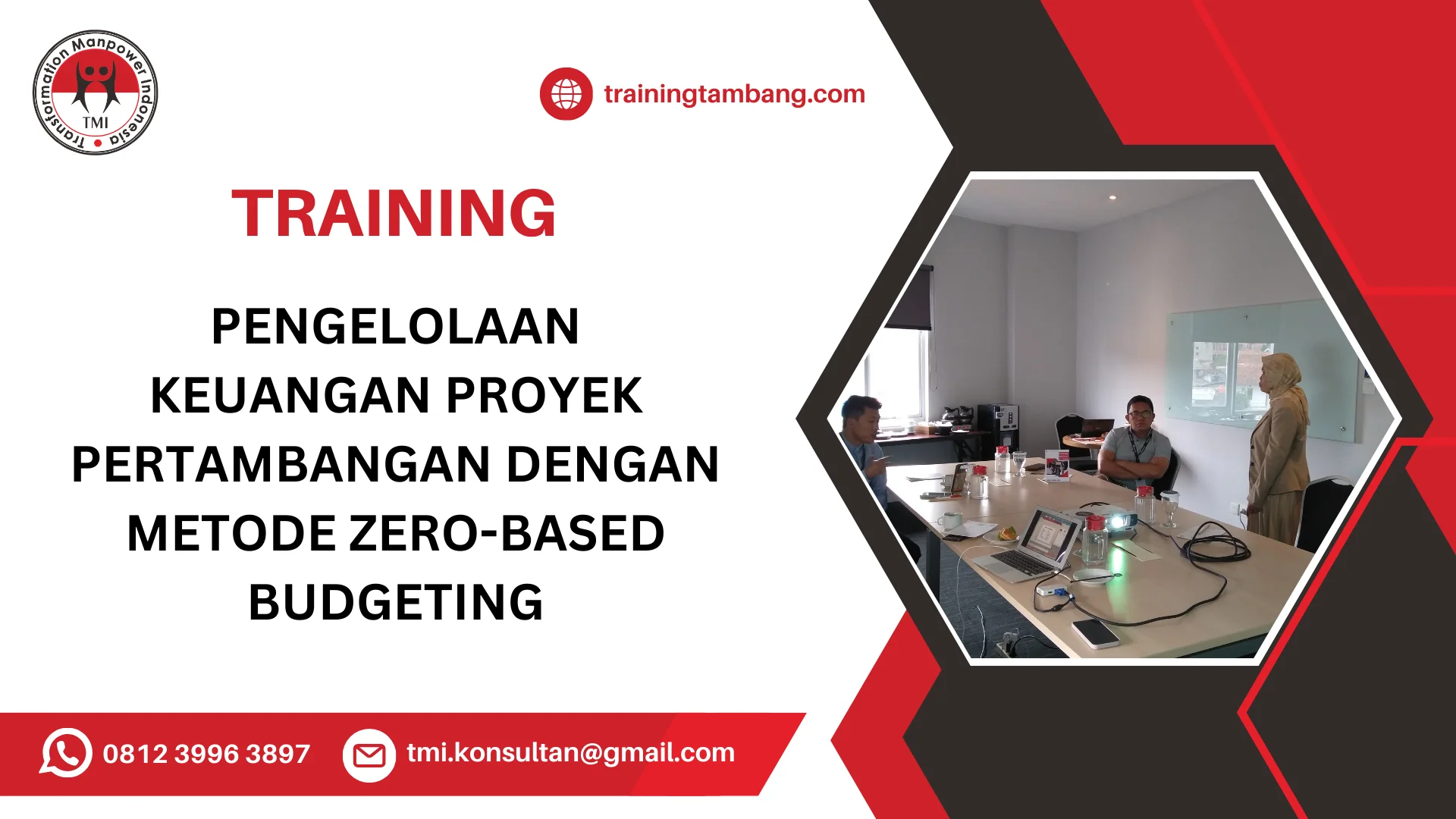 Transformation Manpower Indonesia
TMI

trainingtambang.com

TRAINING

PENGELOLAAN KEUANGAN PROYEK PERTAMBANGAN DENGAN METODE ZERO-BASED BUDGETING

0812 3996 3897

tmi.konsultan@gmail.com